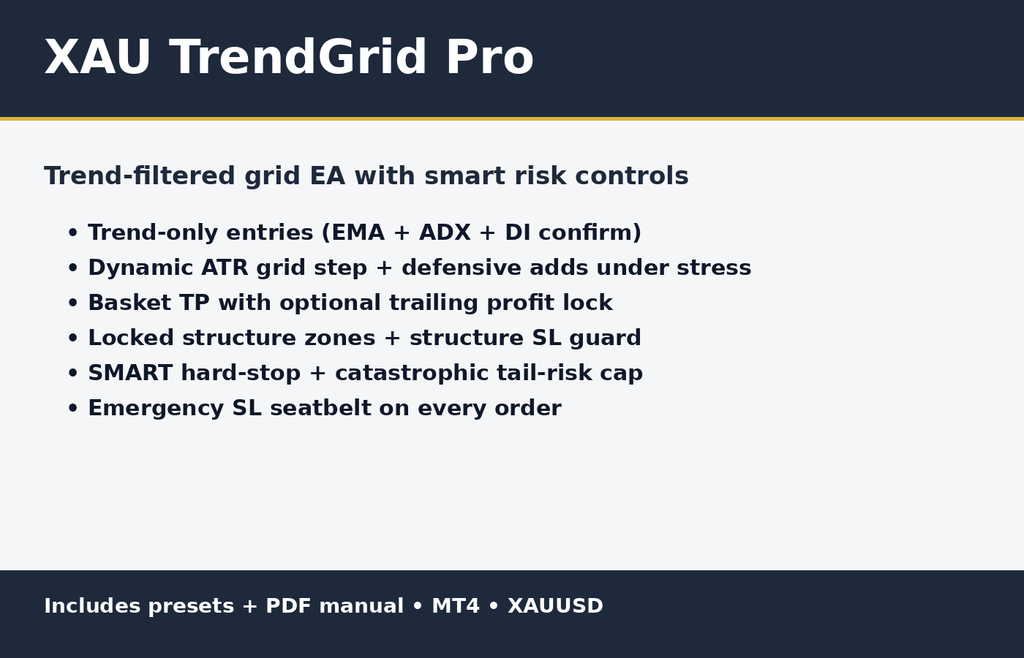 XAU TrendGrid Pro

Trend-filtered grid EA with smart risk controls

• Trend-only entries (EMA + ADX + DI confirm)
• Dynamic ATR grid step + defensive adds under stress
• Basket TP with optional trailing profit lock
• Locked structure zones + structure SL guard
• SMART hard-stop + catastrophic tail-risk cap
• Emergency SL seatbelt on every order

Includes presets + PDF manual • MT4 • XAUUSD